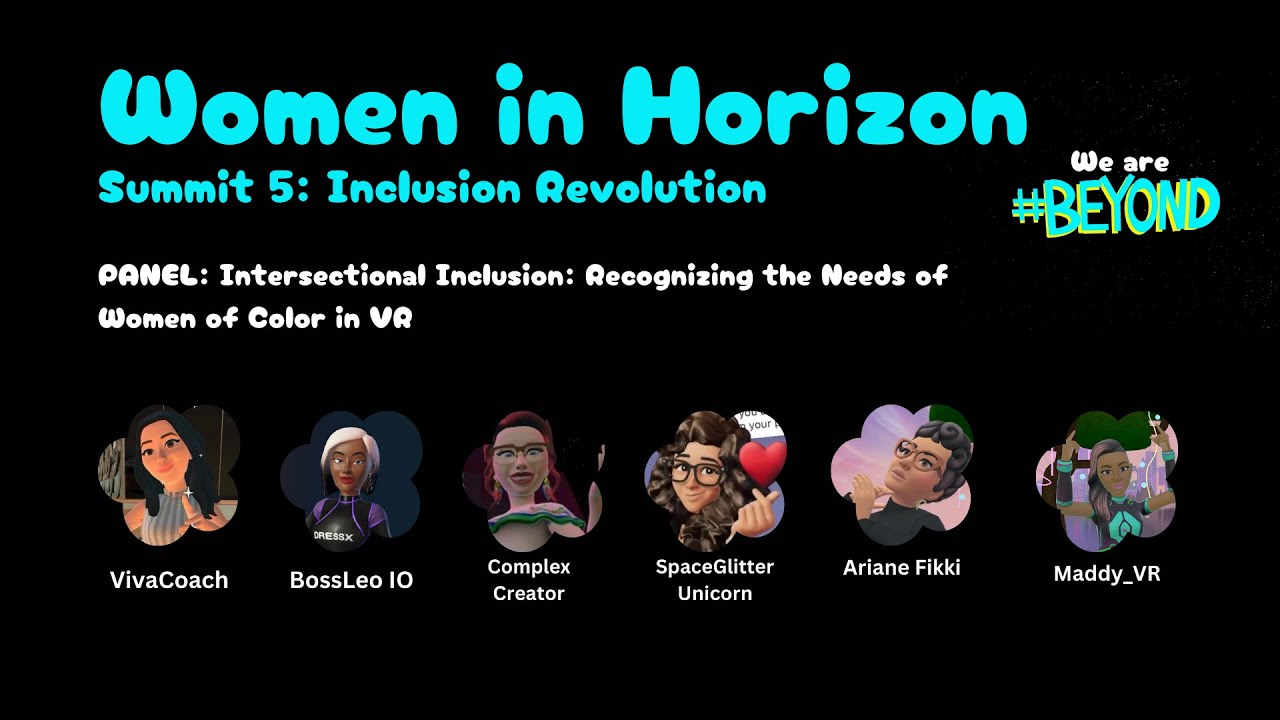 Women in Horizon
Summit 5: Inclusion Revolution

We are #BEYOND

PANEL: Intersectional Inclusion: Recognizing the Needs of Women of Color in VR

DRESSX

VivaCoach
BossLeo IO
Complex Creator
SpaceGlitter Unicorn
Ariane Fikki
Maddy_VR